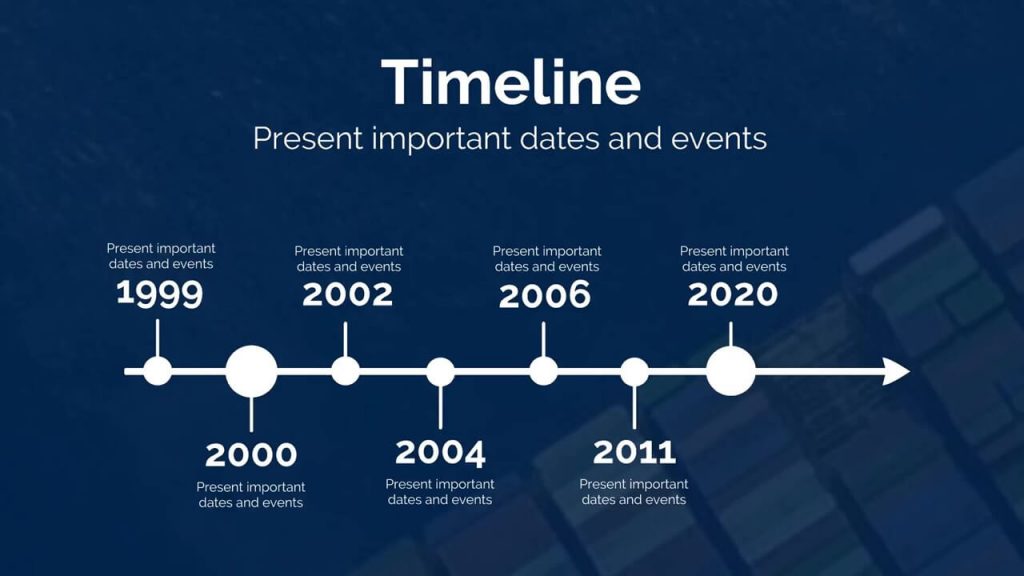 Timeline
Present important dates and events

Present important dates and events
1999

2000
Present important dates and events

Present important dates and events
2002

2004
Present important dates and events

Present important dates and events
2006

2011
Present important dates and events

Present important dates and events
2020